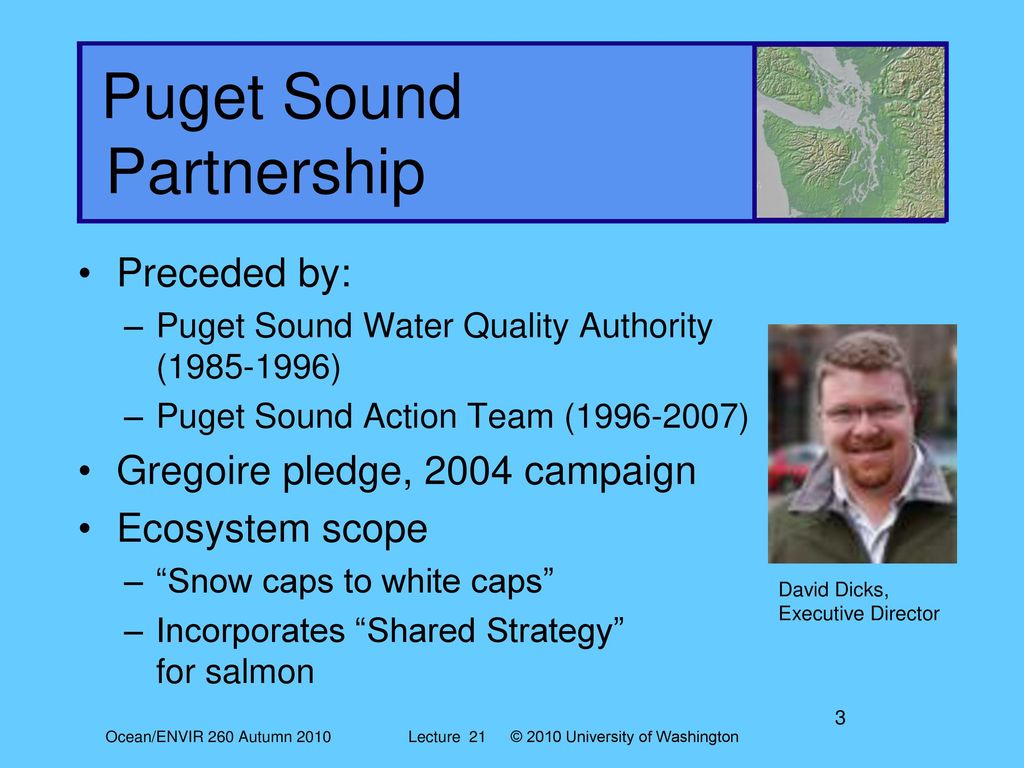 Puget Sound Partnership

• Preceded by:
– Puget Sound Water Quality Authority (1985-1996)
– Puget Sound Action Team (1996-2007)
• Gregoire pledge, 2004 campaign
• Ecosystem scope
– “Snow caps to white caps”
– Incorporates “Shared Strategy” for salmon

David Dicks, Executive Director

3

Ocean/ENVIR 260 Autumn 2010 Lecture 21 © 2010 University of Washington